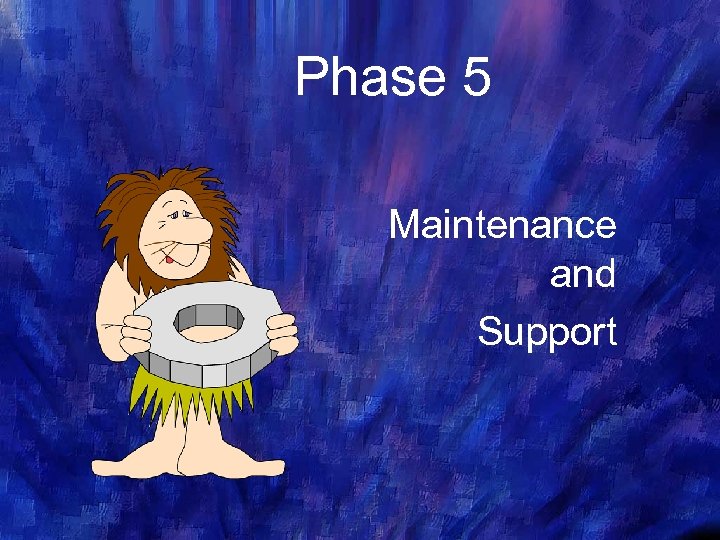 Phase 5

Maintenance and Support